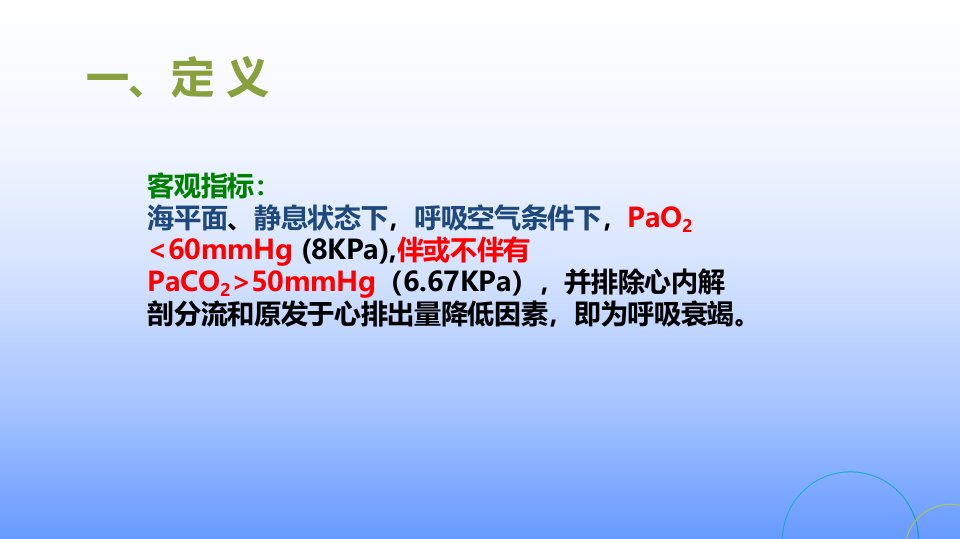 一、定 义

客观指标：
海平面、静息状态下，呼吸空气条件下，$PaO_2$ <60mmHg (8KPa),伴或不伴有 $PaCO_2$>50mmHg（6.67KPa），并排除心内解剖分流和原发于心排出量降低因素，即为呼吸衰竭。